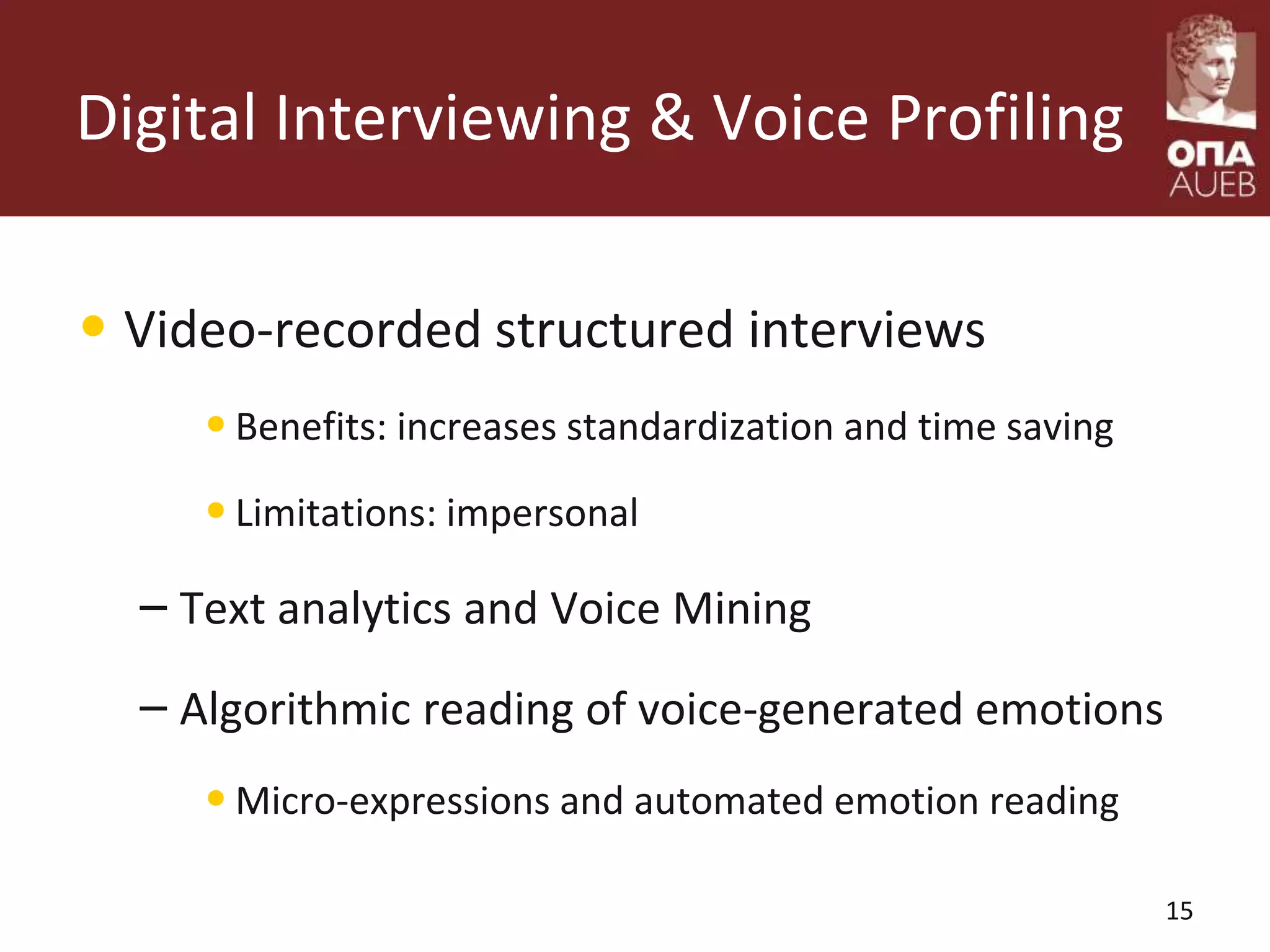 Digital Interviewing & Voice Profiling

ΟΠΑ
AUEB

• Video-recorded structured interviews

• Benefits: increases standardization and time saving

• Limitations: impersonal

– Text analytics and Voice Mining

– Algorithmic reading of voice-generated emotions

• Micro-expressions and automated emotion reading

15